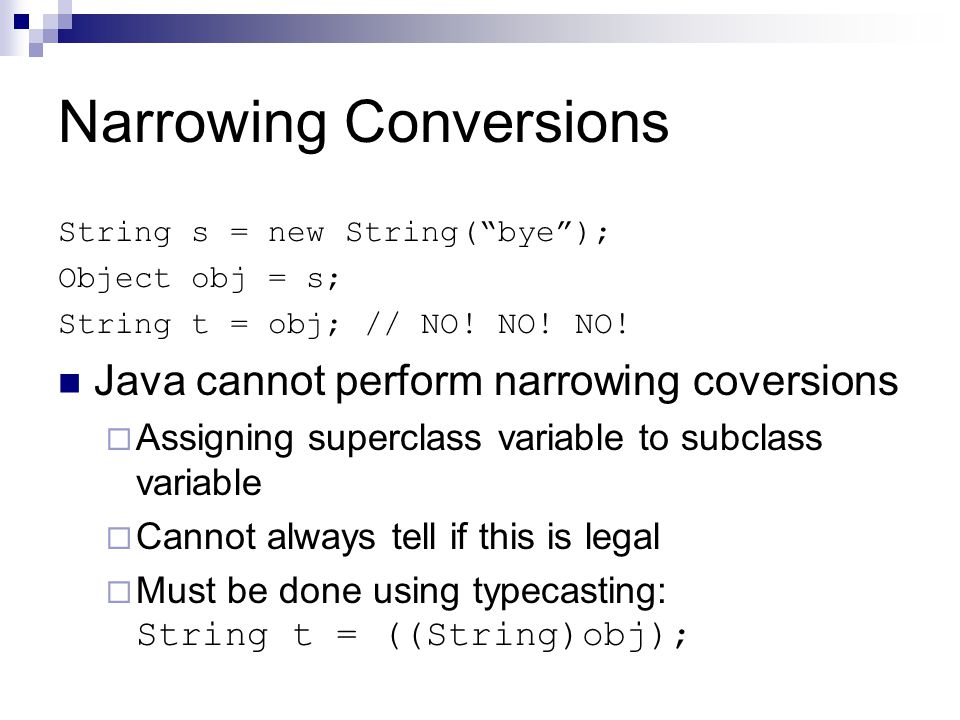 Narrowing Conversions

String s = new String(“bye”);
Object obj = s;
String t = obj; // NO! NO! NO!

Java cannot perform narrowing coversions

Assigning superclass variable to subclass variable

Cannot always tell if this is legal

Must be done using typecasting:
String t = ((String)obj);